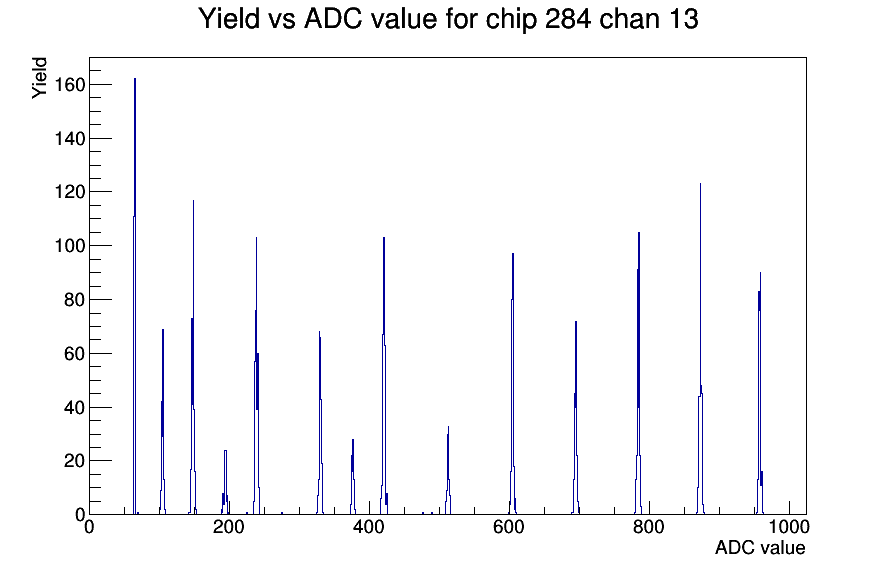 Yield vs ADC value for chip 284 chan 13

Yield

160
140
120
100
80
60
40
20
0

0
200
400
600
800
1000

ADC value